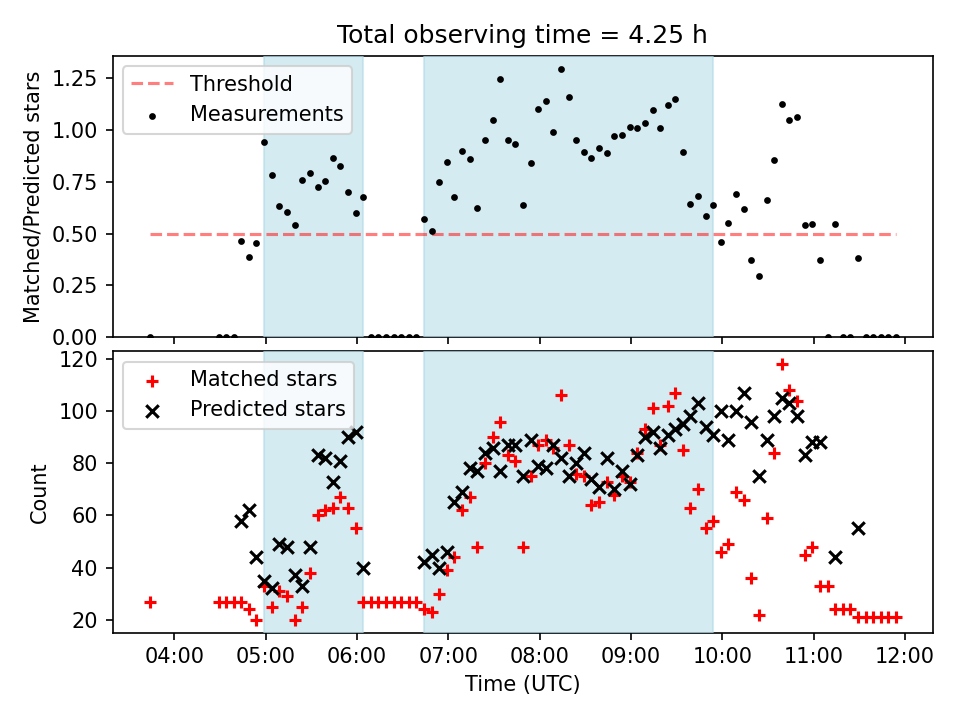 Total observing time = 4.25 h

Threshold
Measurements

Matched/Predicted stars

1.25
1.00
0.75
0.50
0.25
0.00

Matched stars
Predicted stars

Count

120
100
80
60
40
20

04:00 05:00 06:00 07:00 08:00 09:00 10:00 11:00 12:00

Time (UTC)